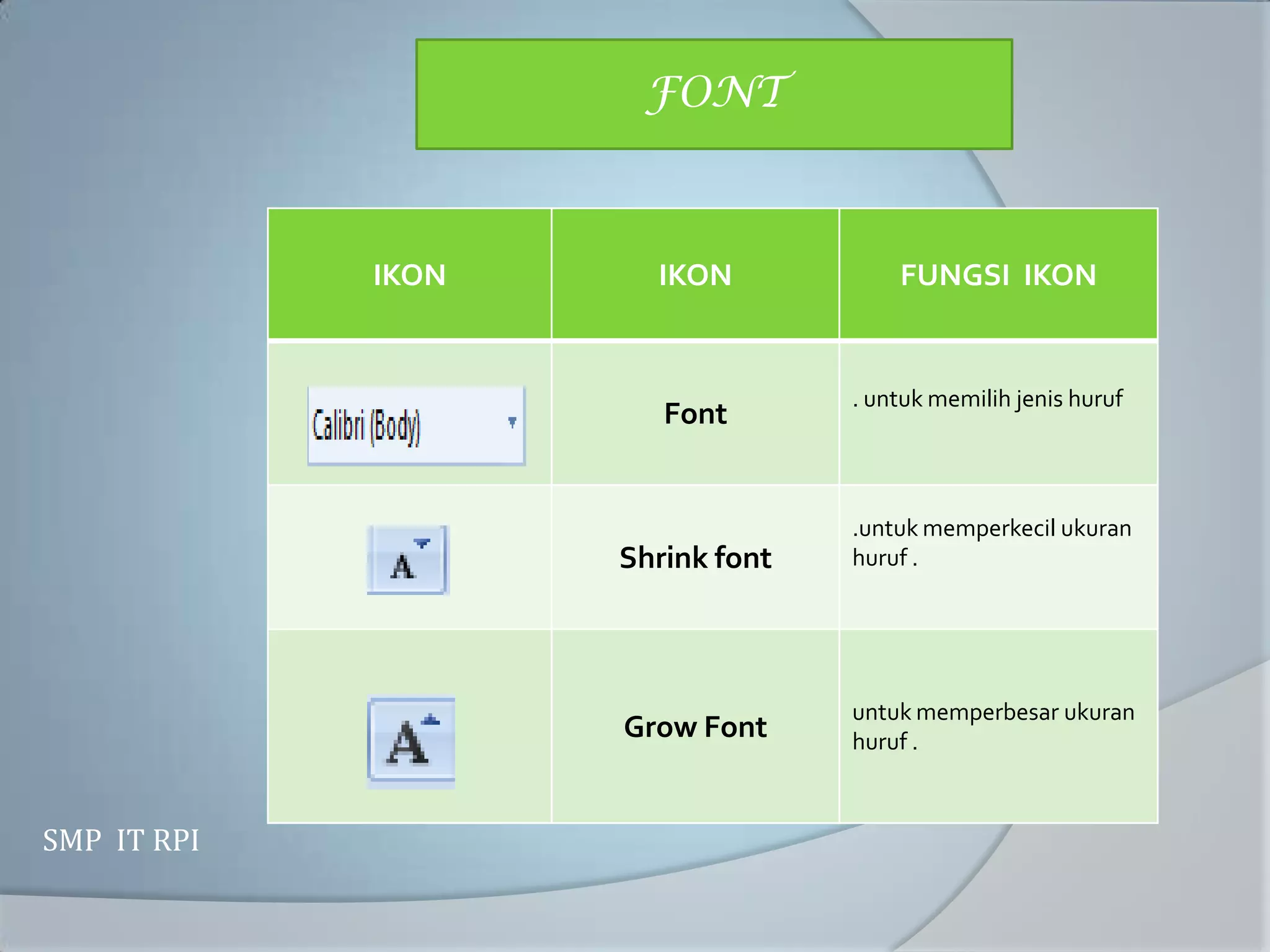 FONT

| IKON | IKON | FUNGSI IKON |
|---|---|---|
| Calibri (Body) | Font | . untuk memilih jenis huruf |
| A | Shrink font | .untuk memperkecil ukuran huruf . |
| A | Grow Font | untuk memperbesar ukuran huruf . |

SMP IT RPI